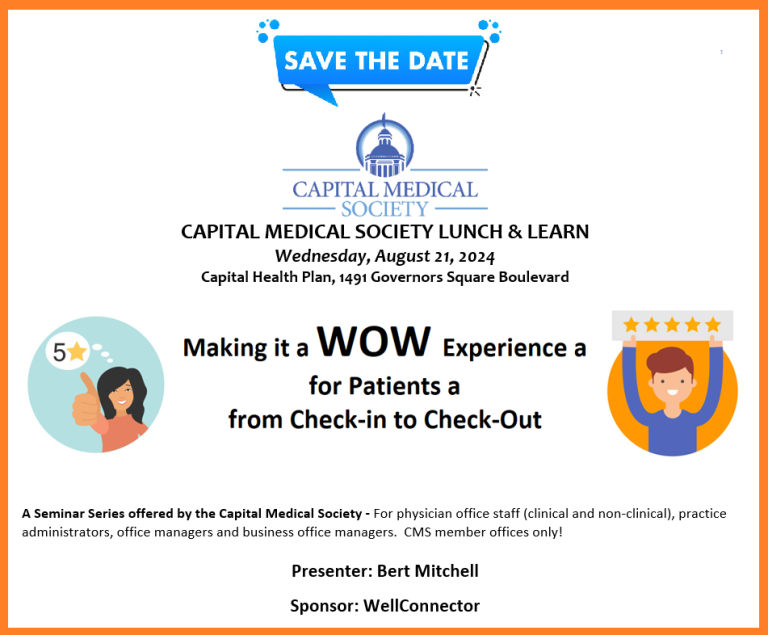 SAVE THE DATE

CAPITAL MEDICAL SOCIETY

CAPITAL MEDICAL SOCIETY LUNCH & LEARN
Wednesday, August 21, 2024
Capital Health Plan, 1491 Governors Square Boulevard

5

Making it a WOW Experience a
for Patients a
from Check-in to Check-Out

A Seminar Series offered by the Capital Medical Society - For physician office staff (clinical and non-clinical), practice administrators, office managers and business office managers. CMS member offices only!

Presenter: Bert Mitchell

Sponsor: WellConnector